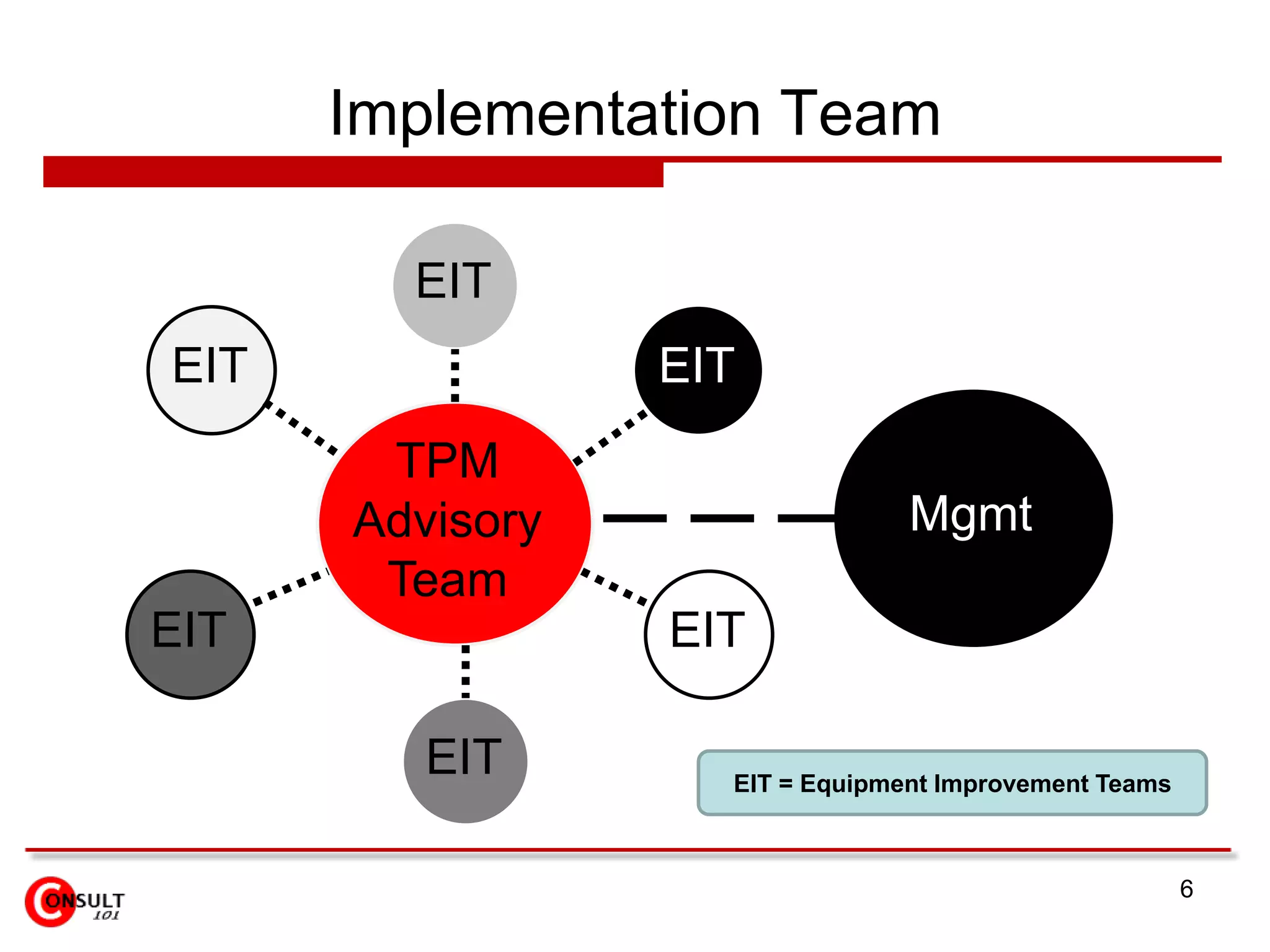 Implementation Team

EIT

EIT

EIT

TPM Advisory Team

Mgmt

EIT

EIT

EIT

EIT = Equipment Improvement Teams

CONSULT 101

6